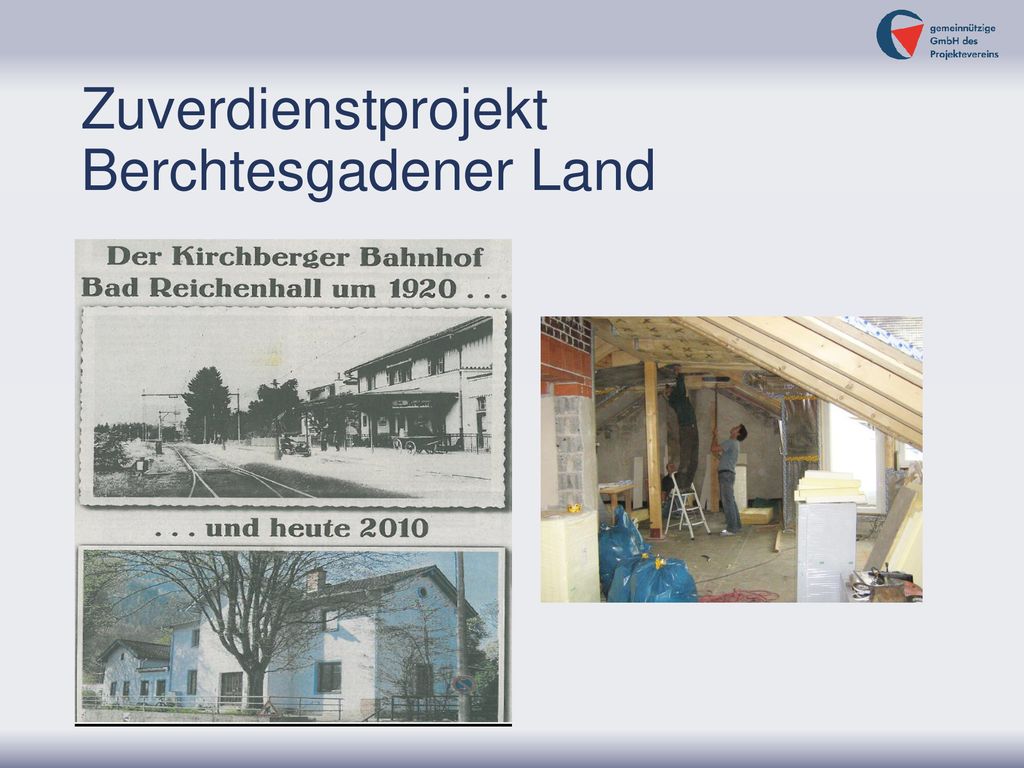 gemeinnützige GmbH des Projektevereins

Zuverdienstprojekt
Berchtesgadener Land

Der Kirchberger Bahnhof
Bad Reichenhall um 1920 . . .

. . . und heute 2010